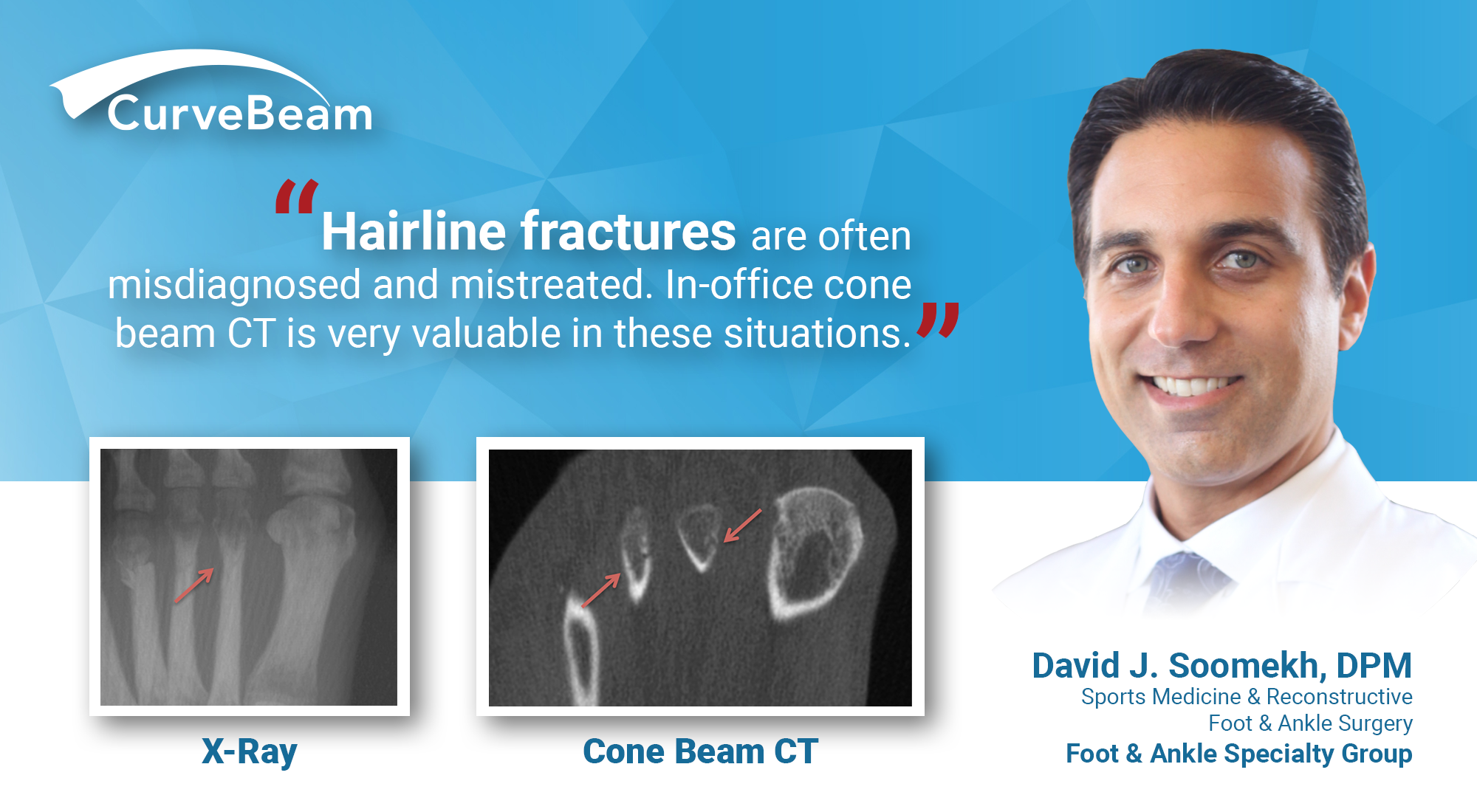 CurveBeam

“Hairline fractures are often misdiagnosed and mistreated. In-office cone beam CT is very valuable in these situations.”

X-Ray

Cone Beam CT

David J. Soomekh, DPM
Sports Medicine & Reconstructive Foot & Ankle Surgery
Foot & Ankle Specialty Group